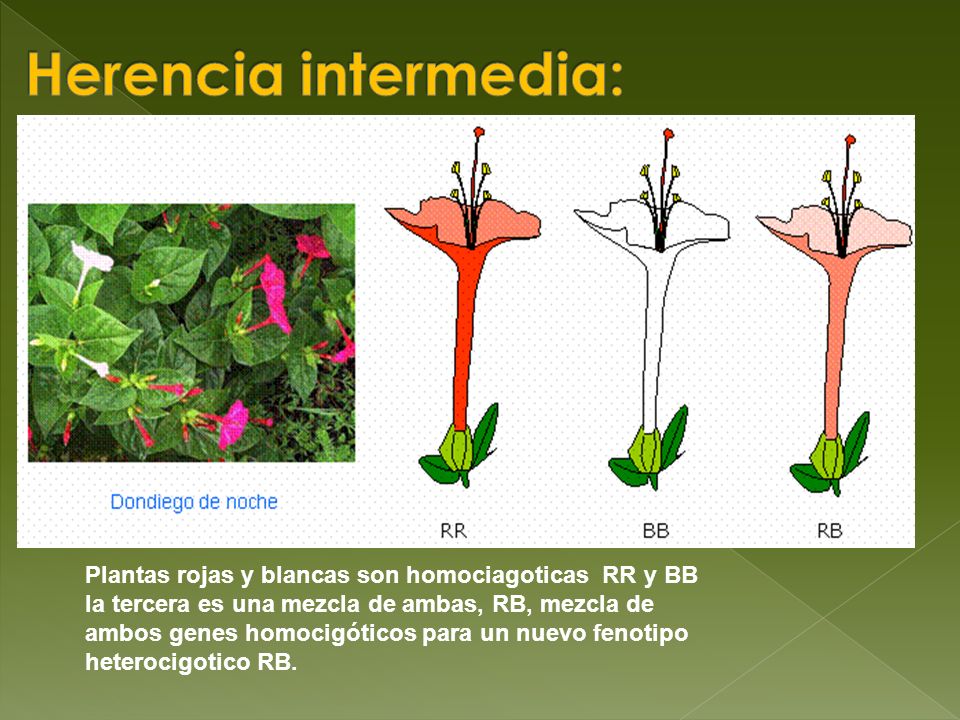 Herencia intermedia:

Dondiego de noche

RR

BB

RB

Plantas rojas y blancas son homociagoticas RR y BB la tercera es una mezcla de ambas, RB, mezcla de ambos genes homocigóticos para un nuevo fenotipo heterocigotico RB.